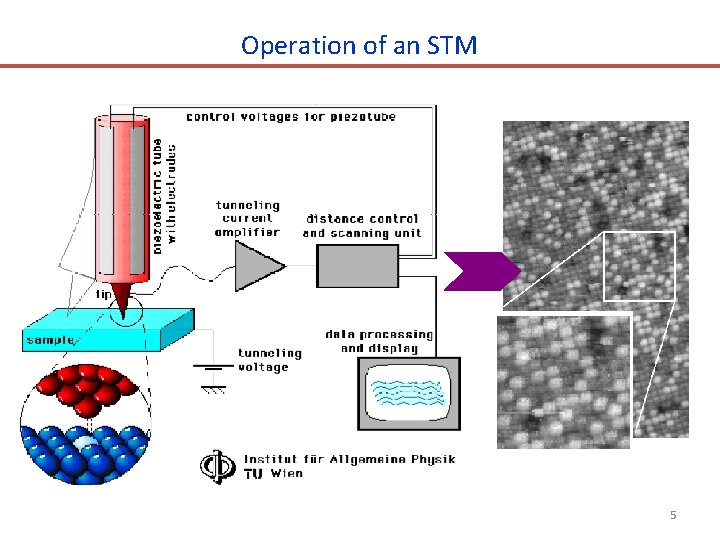 Operation of an STM

control voltages for piezotube

piezoelectric tube with electrodes

tunneling current amplifier

distance control and scanning unit

tip

sample

tunneling voltage

data processing and display

Institut für Allgemeine Physik
TU Wien

5